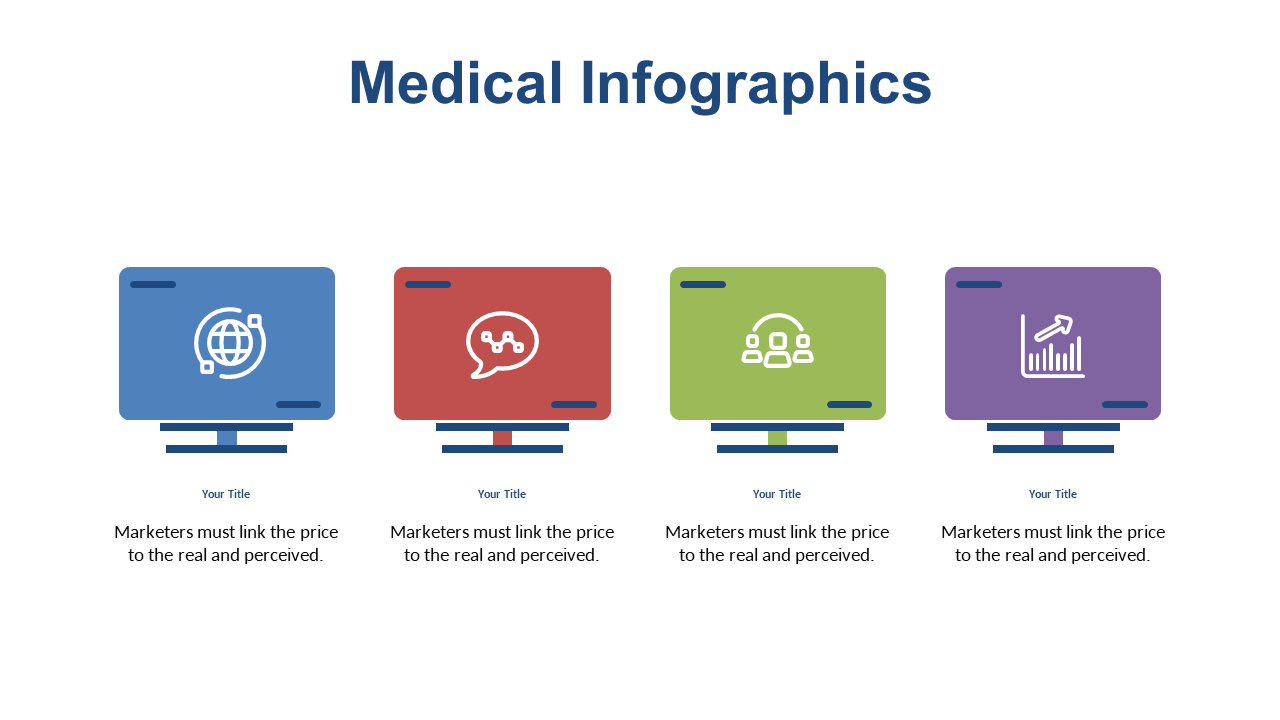 Medical Infographics

Your Title

Marketers must link the price to the real and perceived.

Your Title

Marketers must link the price to the real and perceived.

Your Title

Marketers must link the price to the real and perceived.

Your Title

Marketers must link the price to the real and perceived.